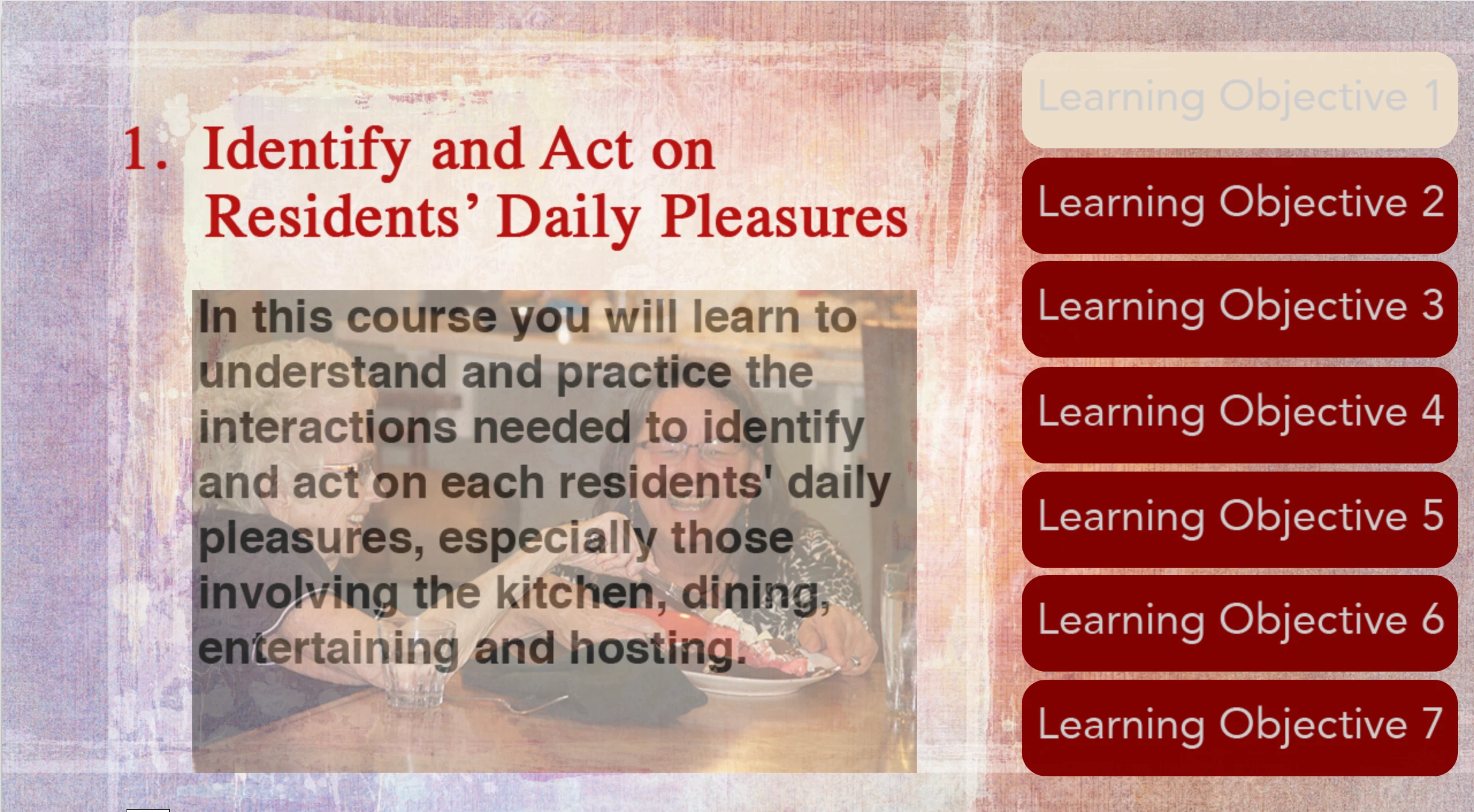 1. Identify and Act on Residents' Daily Pleasures

In this course you will learn to understand and practice the interactions needed to identify and act on each residents' daily pleasures, especially those involving the kitchen, dining, entertaining and hosting.

Learning Objective 1

Learning Objective 2

Learning Objective 3

Learning Objective 4

Learning Objective 5

Learning Objective 6

Learning Objective 7